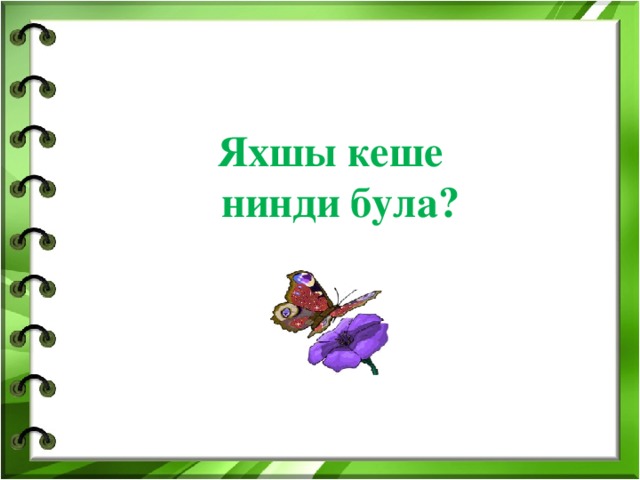 Яхшы кеше
нинди була?